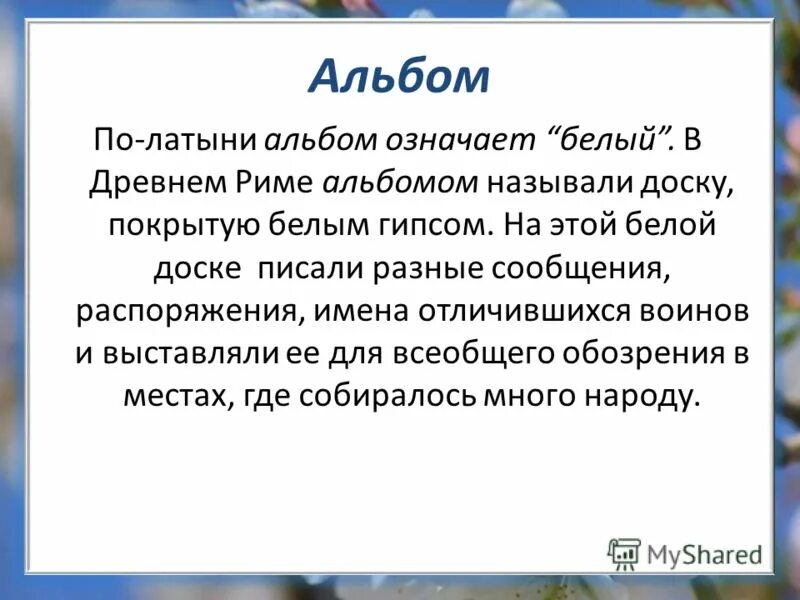 Альбом

По-латыни альбом означает “белый”. В Древнем Риме альбомом называли доску, покрытую белым гипсом. На этой белой доске писали разные сообщения, распоряжения, имена отличившихся воинов и выставляли ее для всеобщего обозрения в местах, где собиралось много народу.

MyShared